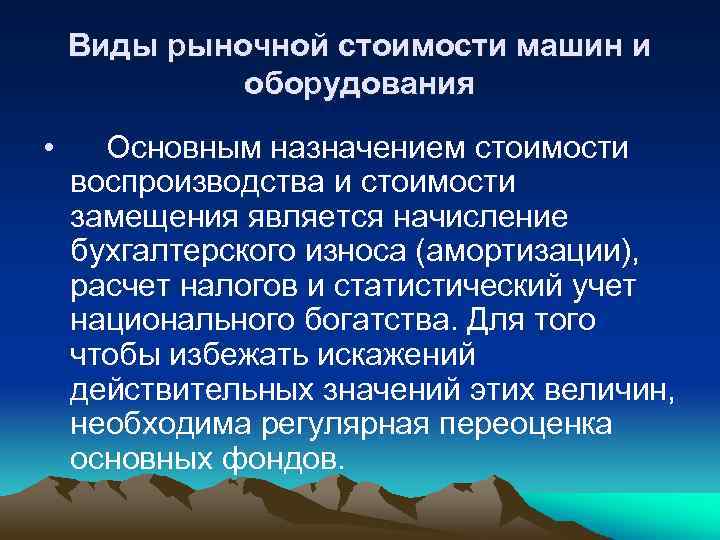 Виды рыночной стоимости машин и оборудования

• Основным назначением стоимости воспроизводства и стоимости замещения является начисление бухгалтерского износа (амортизации), расчет налогов и статистический учет национального богатства. Для того чтобы избежать искажений действительных значений этих величин, необходима регулярная переоценка основных фондов.